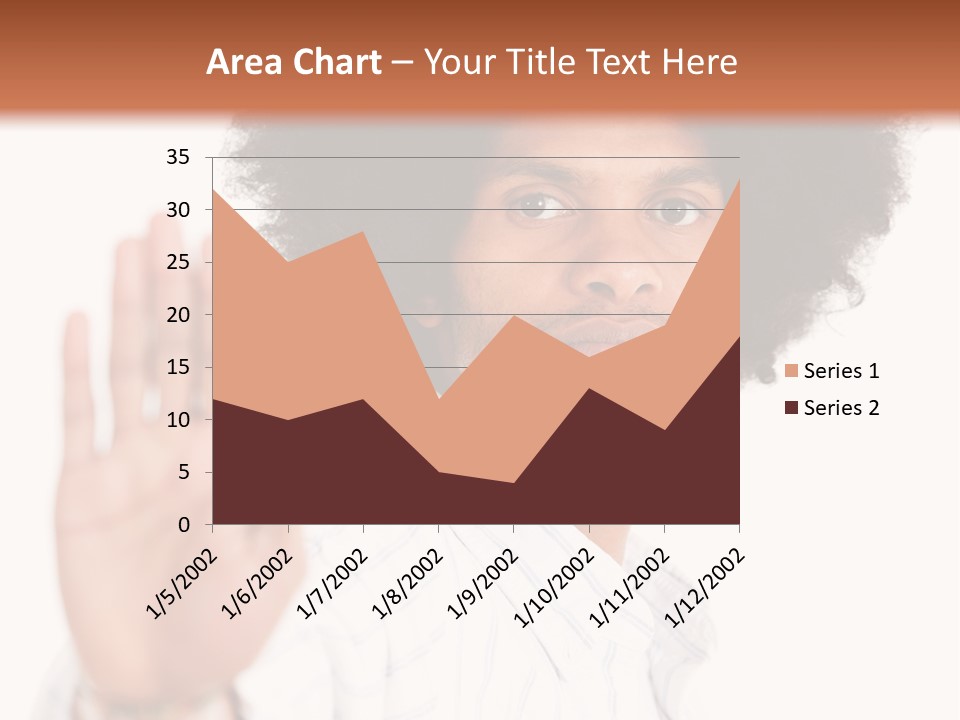 Area Chart – Your Title Text Here

35
30
25
20
15
10
5
0

1/5/2002
1/6/2002
1/7/2002
1/8/2002
1/9/2002
1/10/2002
1/11/2002
1/12/2002

Series 1
Series 2